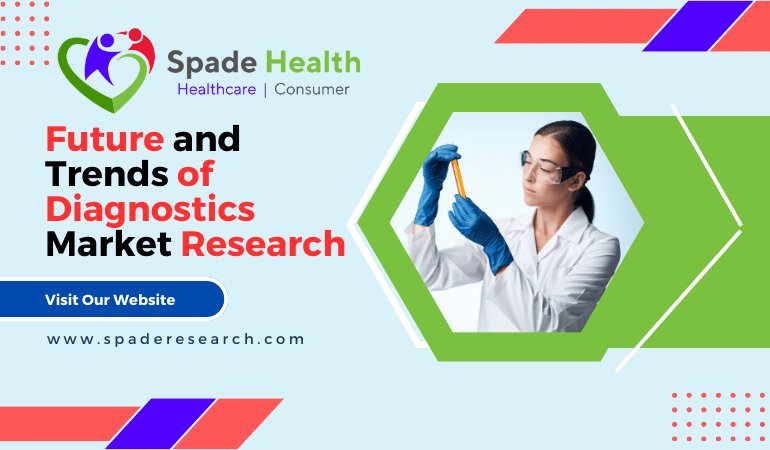 Spade Health
Healthcare | Consumer

Future and Trends of Diagnostics Market Research

Visit Our Website

www.spaderesearch.com